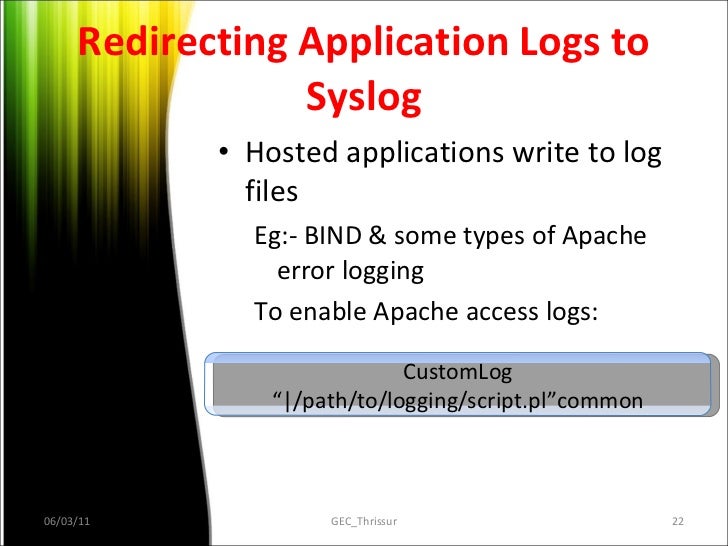 Redirecting Application Logs to Syslog

• Hosted applications write to log files

Eg:- BIND & some types of Apache error logging

To enable Apache access logs:

CustomLog “|/path/to/logging/script.pl”common

06/03/11

GEC_Thrissur

22